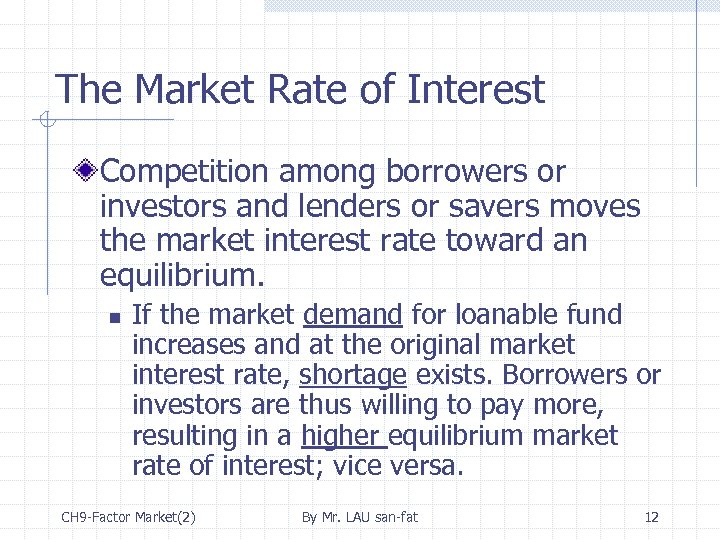 The Market Rate of Interest

Competition among borrowers or investors and lenders or savers moves the market interest rate toward an equilibrium.

If the market demand for loanable fund increases and at the original market interest rate, shortage exists. Borrowers or investors are thus willing to pay more, resulting in a higher equilibrium market rate of interest; vice versa.

CH9-Factor Market(2)

By Mr. LAU san-fat

12